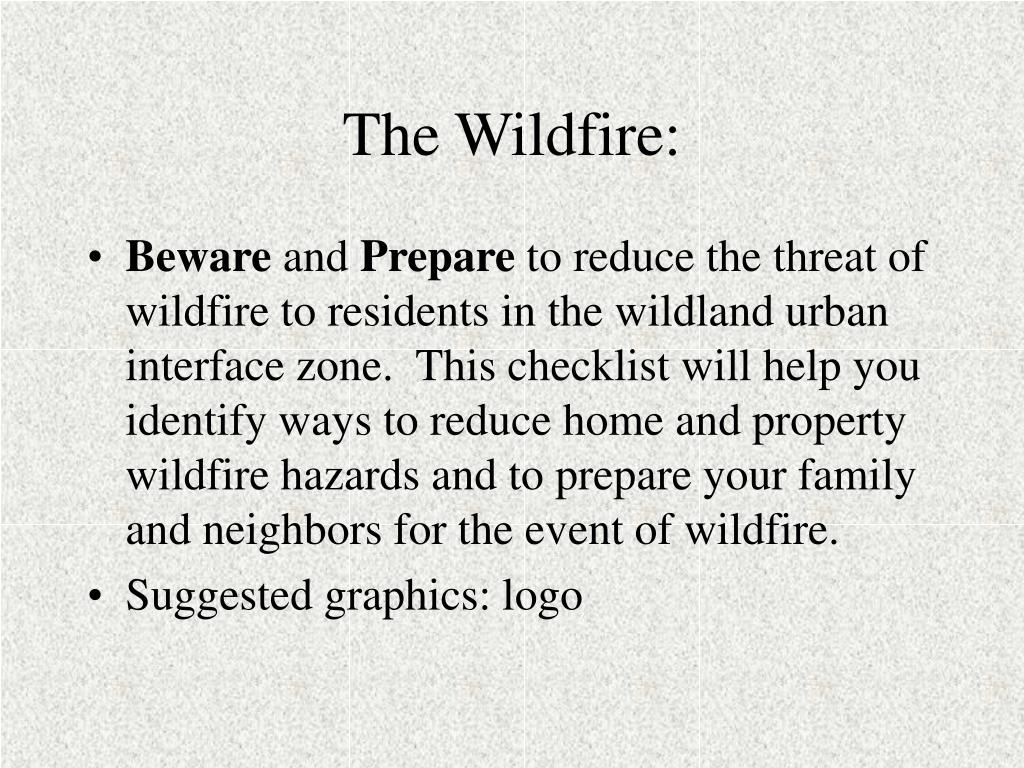 The Wildfire:

• Beware and Prepare to reduce the threat of wildfire to residents in the wildland urban interface zone. This checklist will help you identify ways to reduce home and property wildfire hazards and to prepare your family and neighbors for the event of wildfire.
• Suggested graphics: logo